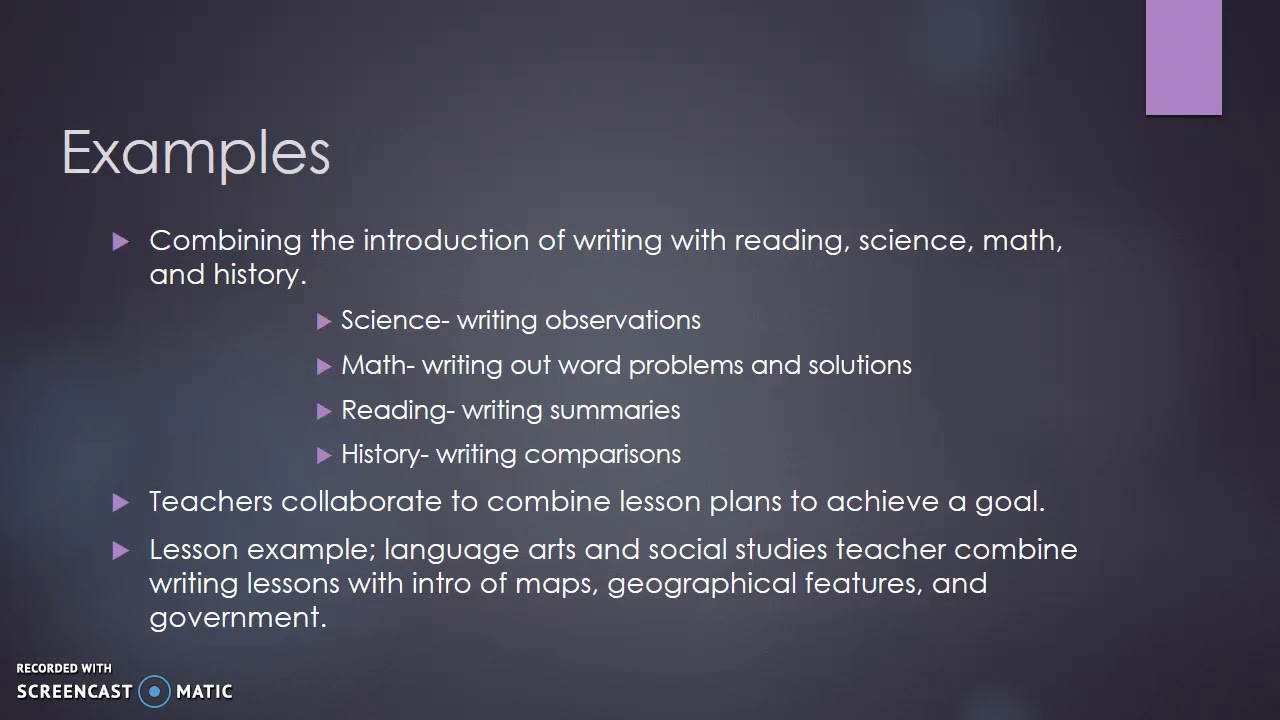 Examples

Combining the introduction of writing with reading, science, math, and history.

Science- writing observations

Math- writing out word problems and solutions

Reading- writing summaries

History- writing comparisons

Teachers collaborate to combine lesson plans to achieve a goal.

Lesson example; language arts and social studies teacher combine writing lessons with intro of maps, geographical features, and government.

RECORDED WITH
SCREENCAST MATIC